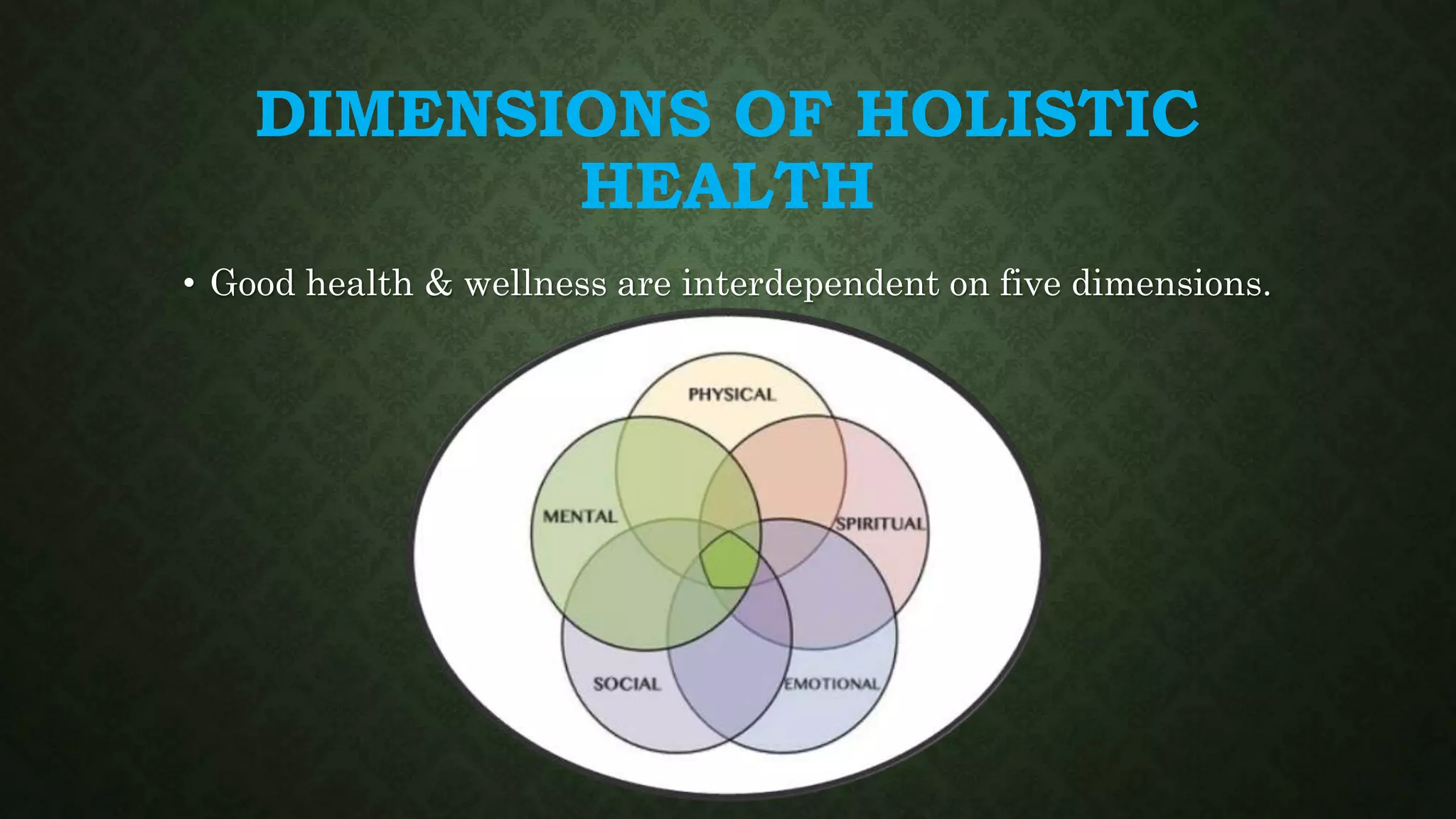 DIMENSIONS OF HOLISTIC HEALTH

• Good health & wellness are interdependent on five dimensions.

PHYSICAL

MENTAL

SPIRITUAL

SOCIAL

EMOTIONAL